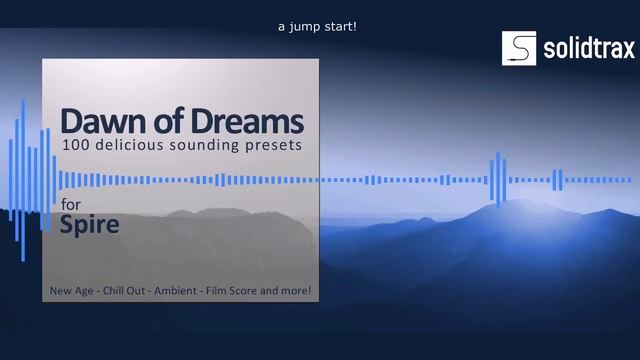 a jump start!

solidtrax

Dawn of Dreams
100 delicious sounding presets

for
Spire

New Age - Chill Out - Ambient - Film Score and more!